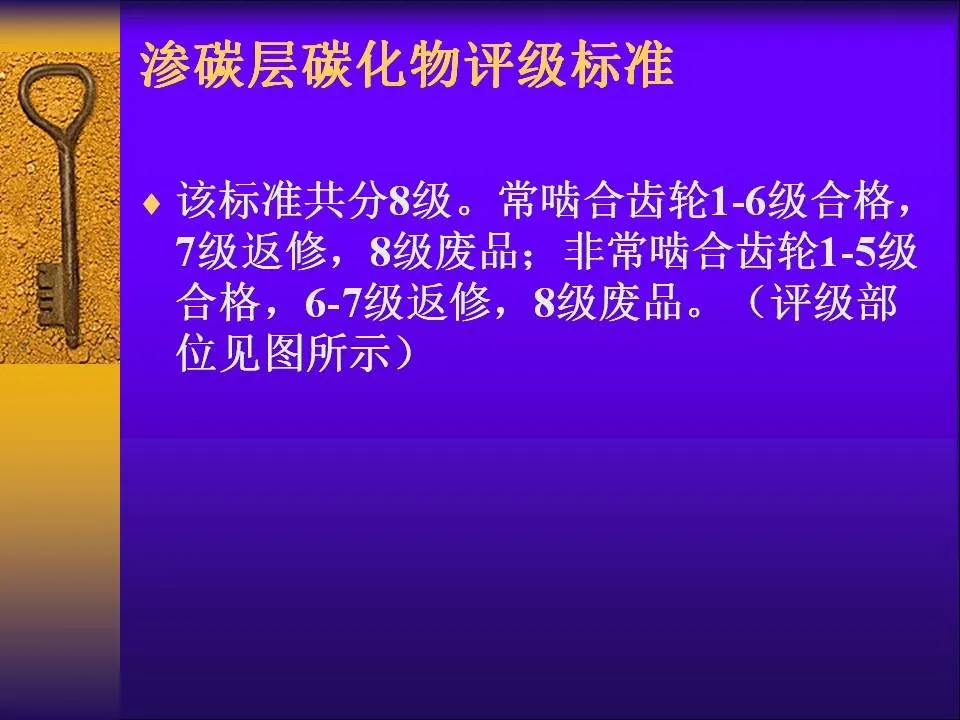 渗碳层碳化物评级标准

♦ 该标准共分8级。常啮合齿轮1-6级合格，7级返修，8级废品；非常啮合齿轮1-5级合格，6-7级返修，8级废品。（评级部位见图所示）